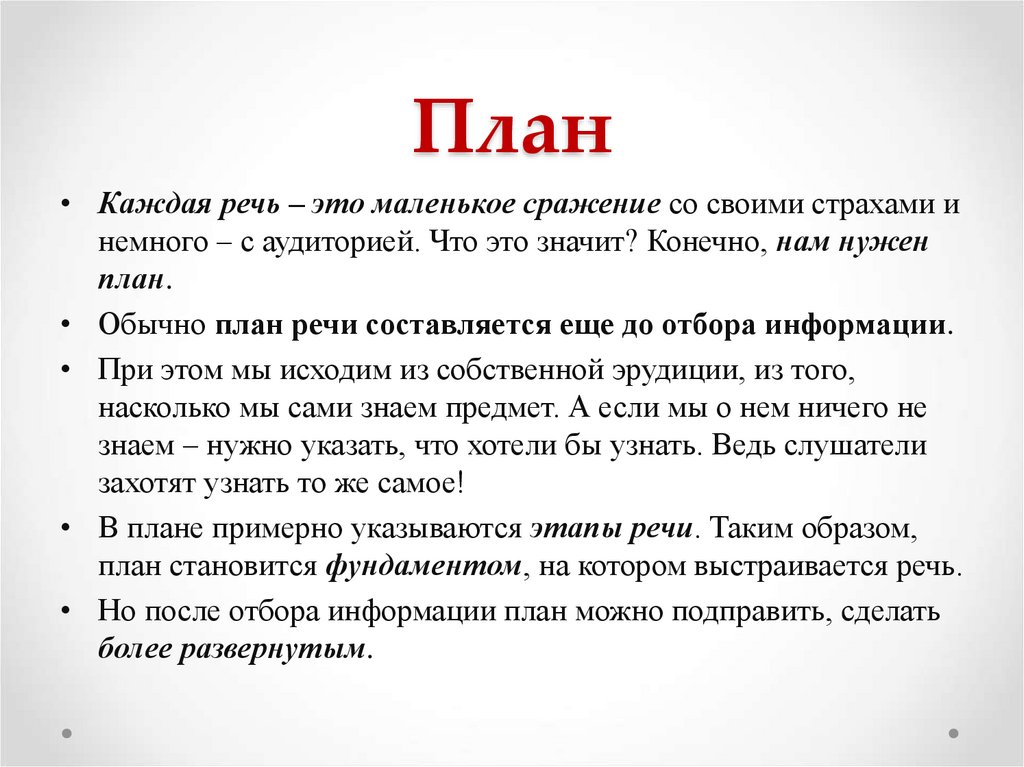 План

• Каждая речь – это маленькое сражение со своими страхами и немного – с аудиторией. Что это значит? Конечно, нам нужен план.

• Обычно план речи составляется еще до отбора информации.

• При этом мы исходим из собственной эрудиции, из того, насколько мы сами знаем предмет. А если мы о нем ничего не знаем – нужно указать, что хотели бы узнать. Ведь слушатели захотят узнать то же самое!

• В плане примерно указываются этапы речи. Таким образом, план становится фундаментом, на котором выстраивается речь.

• Но после отбора информации план можно подправить, сделать более развернутым.